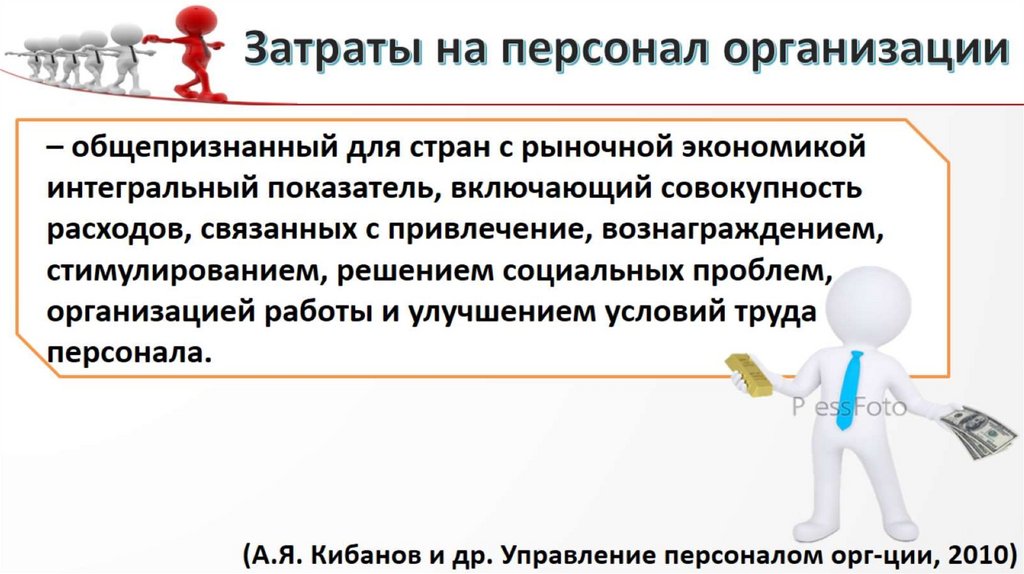 Затраты на персонал организации

– общепризнанный для стран с рыночной экономикой интегральный показатель, включающий совокупность расходов, связанных с привлечение, вознаграждением, стимулированием, решением социальных проблем, организацией работы и улучшением условий труда персонала.

P essFoto

(А.Я. Кибанов и др. Управление персоналом орг-ции, 2010)